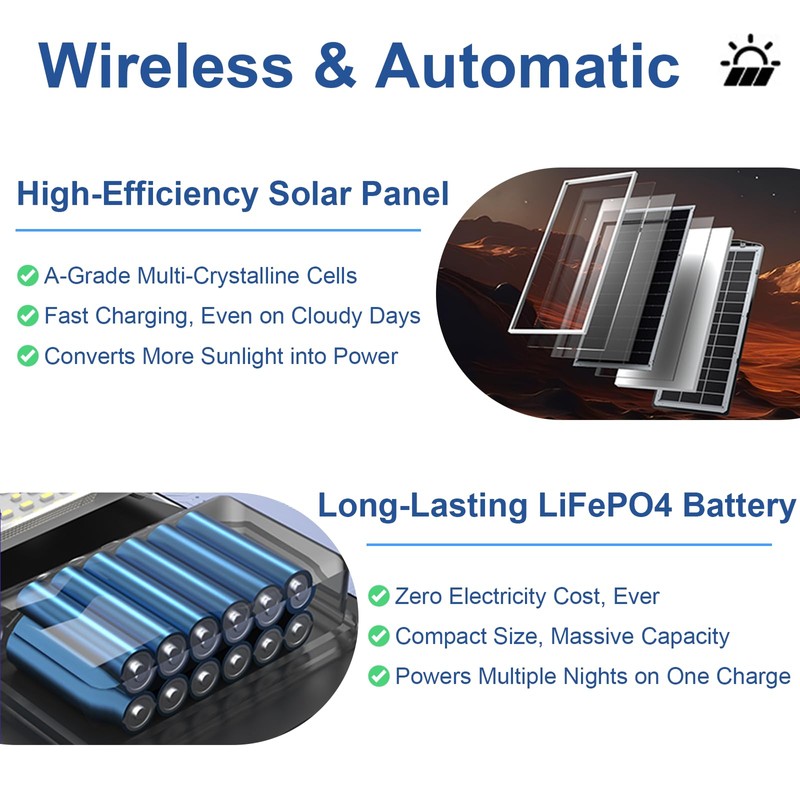 Wireless & Automatic

High-Efficiency Solar Panel

A-Grade Multi-Crystalline Cells
Fast Charging, Even on Cloudy Days
Converts More Sunlight into Power

Long-Lasting LiFePO4 Battery

Zero Electricity Cost, Ever
Compact Size, Massive Capacity
Powers Multiple Nights on One Charge